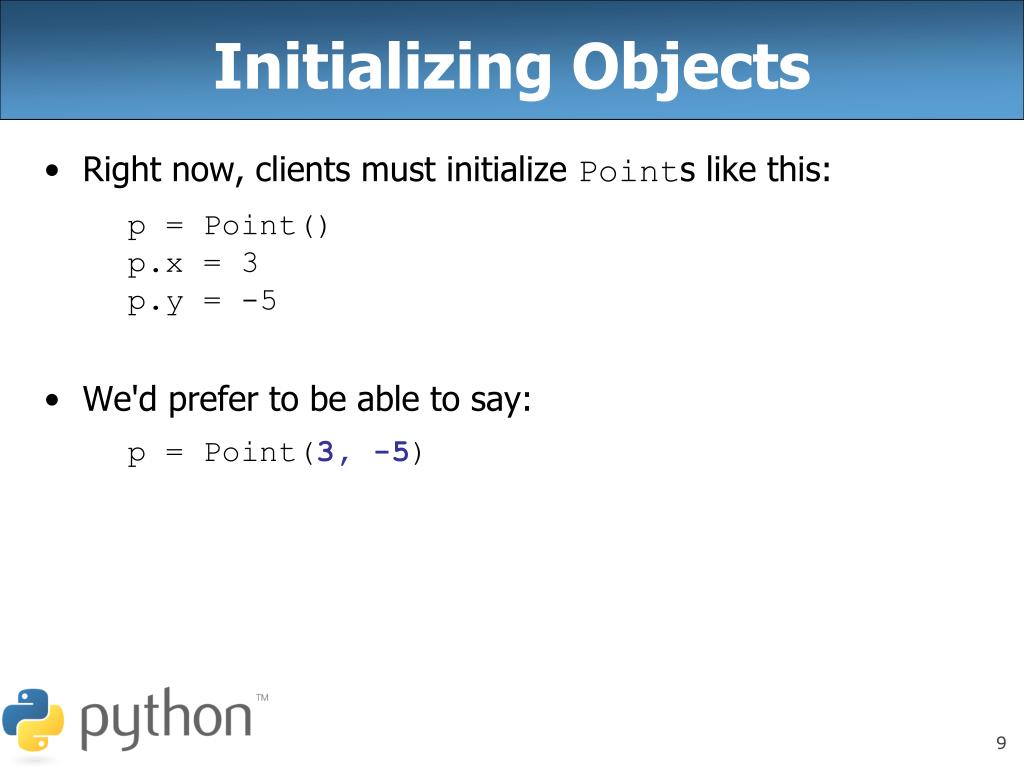 Initializing Objects

• Right now, clients must initialize Points like this:

p = Point()
p.x = 3
p.y = -5

• We'd prefer to be able to say:

p = Point(3, -5)

python™

9